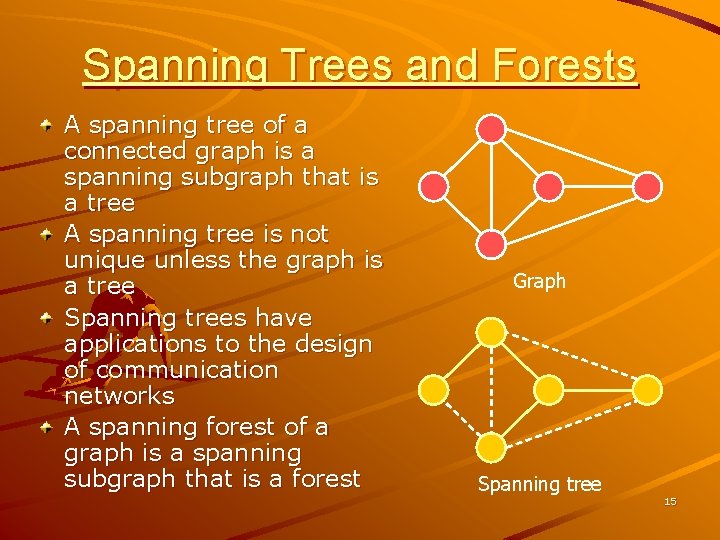 Spanning Trees and Forests

A spanning tree of a connected graph is a spanning subgraph that is a tree

A spanning tree is not unique unless the graph is a tree

Spanning trees have applications to the design of communication networks

A spanning forest of a graph is a spanning subgraph that is a forest

Graph

Spanning tree

15